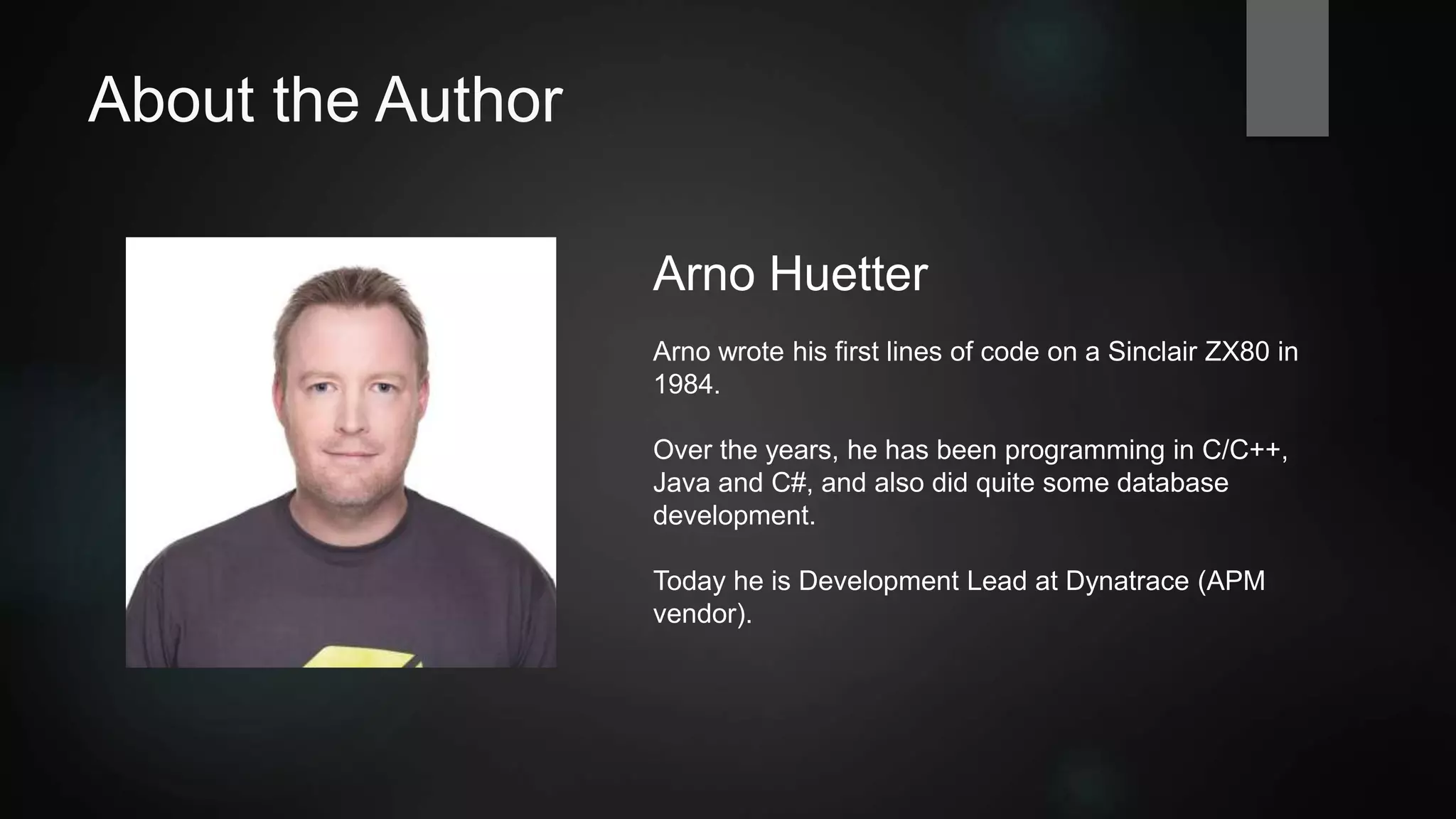 About the Author

Arno Huetter

Arno wrote his first lines of code on a Sinclair ZX80 in 1984.

Over the years, he has been programming in C/C++, Java and C#, and also did quite some database development.

Today he is Development Lead at Dynatrace (APM vendor).